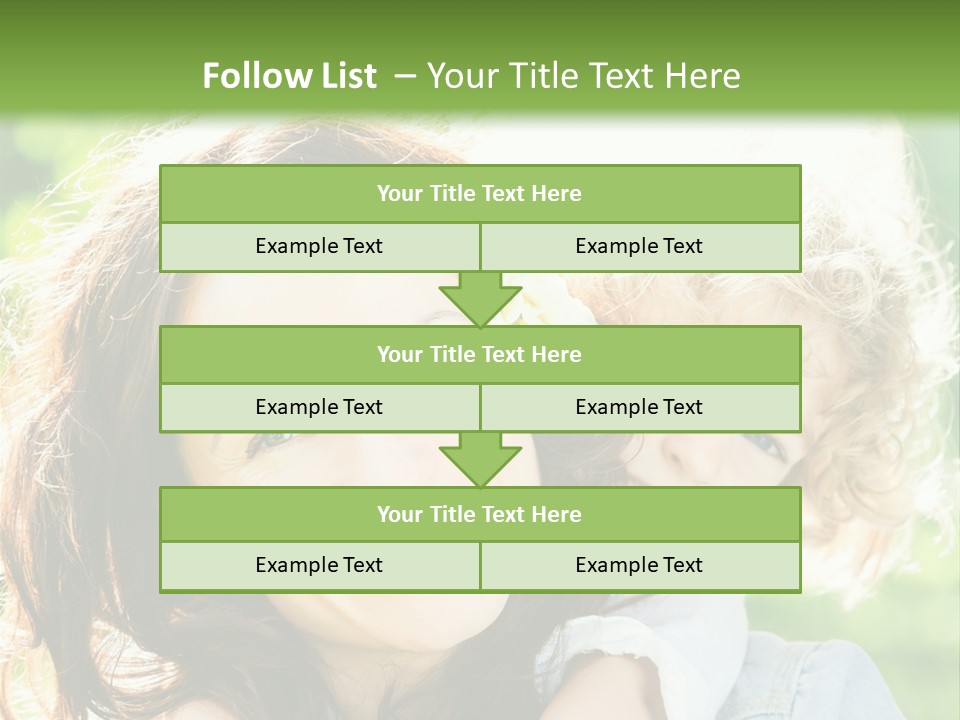 Follow List – Your Title Text Here

Your Title Text Here

Example Text

Example Text

Your Title Text Here

Example Text

Example Text

Your Title Text Here

Example Text

Example Text